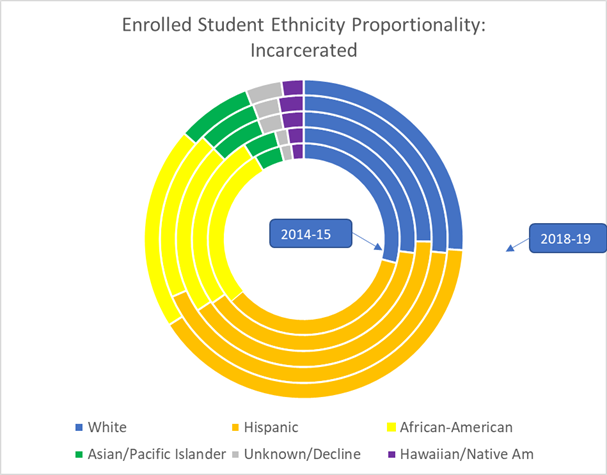 Enrolled Student Ethnicity Proportionality: Incarcerated

2014-15

2018-19

White
Hispanic
African-American
Asian/Pacific Islander
Unknown/Decline
Hawaiian/Native Am